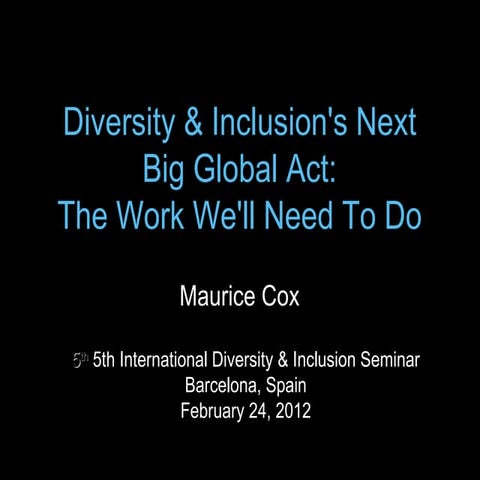 Diversity & Inclusion's Next Big Global Act: The Work We'll Need To Do

Maurice Cox

5th 5th International Diversity & Inclusion Seminar
Barcelona, Spain
February 24, 2012